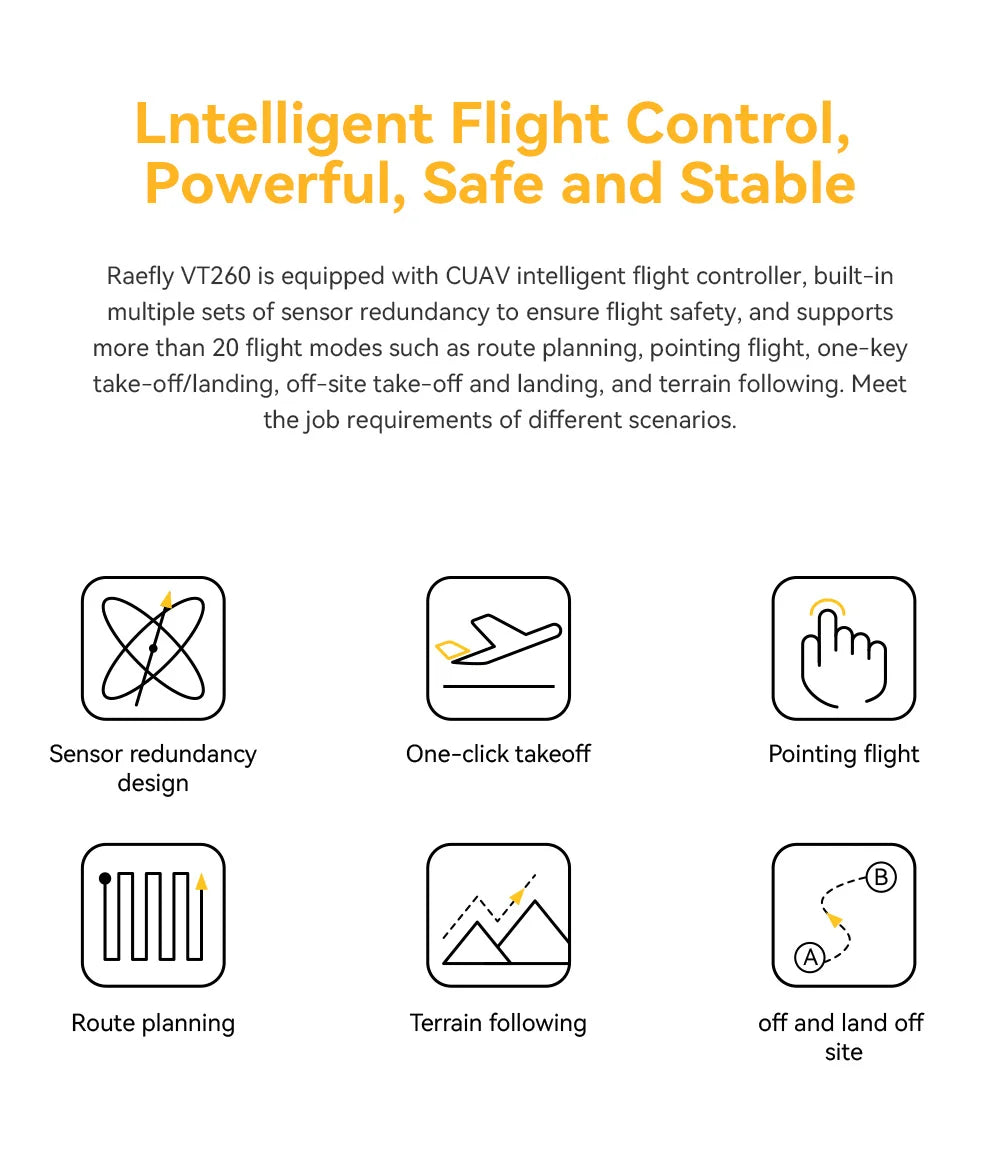 Lntelligent Flight Control, Powerful, Safe and Stable

Raefly VT260 is equipped with CUAV intelligent flight controller, built-in multiple sets of sensor redundancy to ensure flight safety, and supports more than 20 flight modes such as route planning, pointing flight, one-key take-off/landing, off-site take-off and landing, and terrain following. Meet the job requirements of different scenarios.

Sensor redundancy design

One-click takeoff

Pointing flight

Route planning

Terrain following

B

A

off and land off site